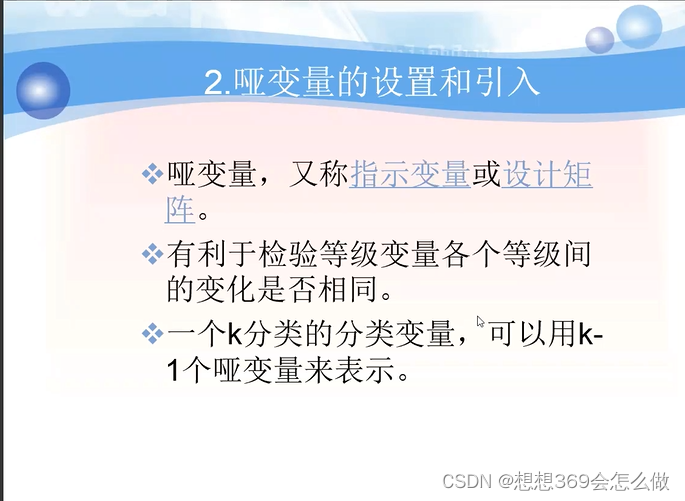 2.哑变量的设置和引入

❖哑变量，又称指示变量或设计矩阵。

❖有利于检验等级变量各个等级间的变化是否相同。

❖一个k分类的分类变量，可以用k-1个哑变量来表示。

CSDN @想想369会怎么做